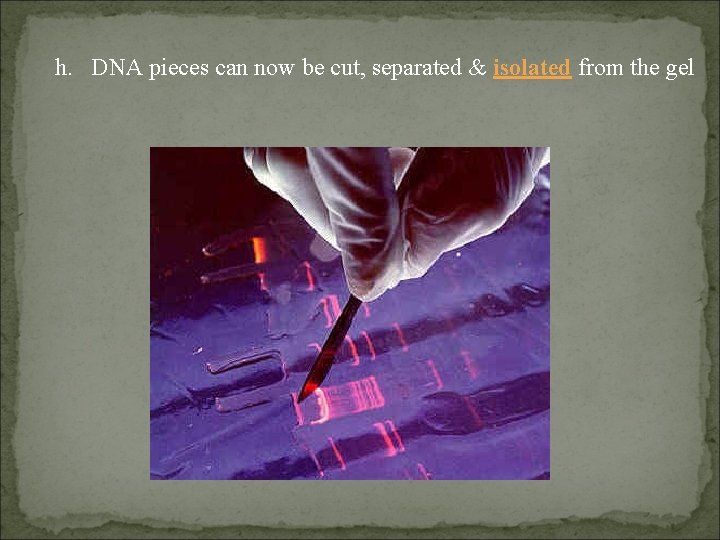 h. DNA pieces can now be cut, separated & isolated from the gel